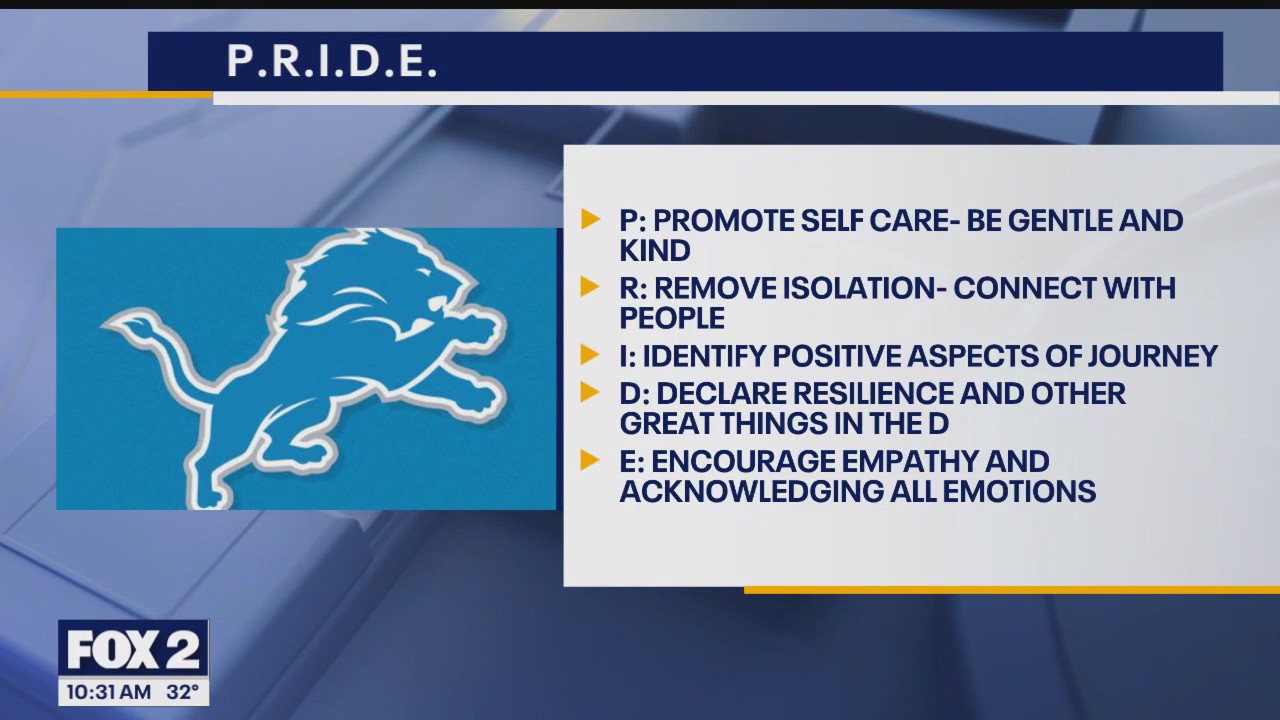 P.R.I.D.E.

P: PROMOTE SELF CARE- BE GENTLE AND KIND

R: REMOVE ISOLATION- CONNECT WITH PEOPLE

I: IDENTIFY POSITIVE ASPECTS OF JOURNEY

D: DECLARE RESILIENCE AND OTHER GREAT THINGS IN THE D

E: ENCOURAGE EMPATHY AND ACKNOWLEDGING ALL EMOTIONS

FOX 2
10:31 AM 32°